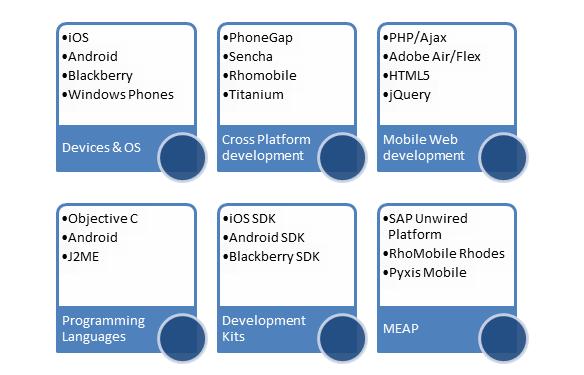 •iOS
•Android
•Blackberry
•Windows Phones

Devices & OS

•PhoneGap
•Sencha
•Rhomobile
•Titanium

Cross Platform development

•PHP/Ajax
•Adobe Air/Flex
•HTML5
•jQuery

Mobile Web development

•Objective C
•Android
•J2ME

Programming Languages

•iOS SDK
•Android SDK
•Blackberry SDK

Development Kits

•SAP Unwired Platform
•RhoMobile Rhodes
•Pyxis Mobile

MEAP